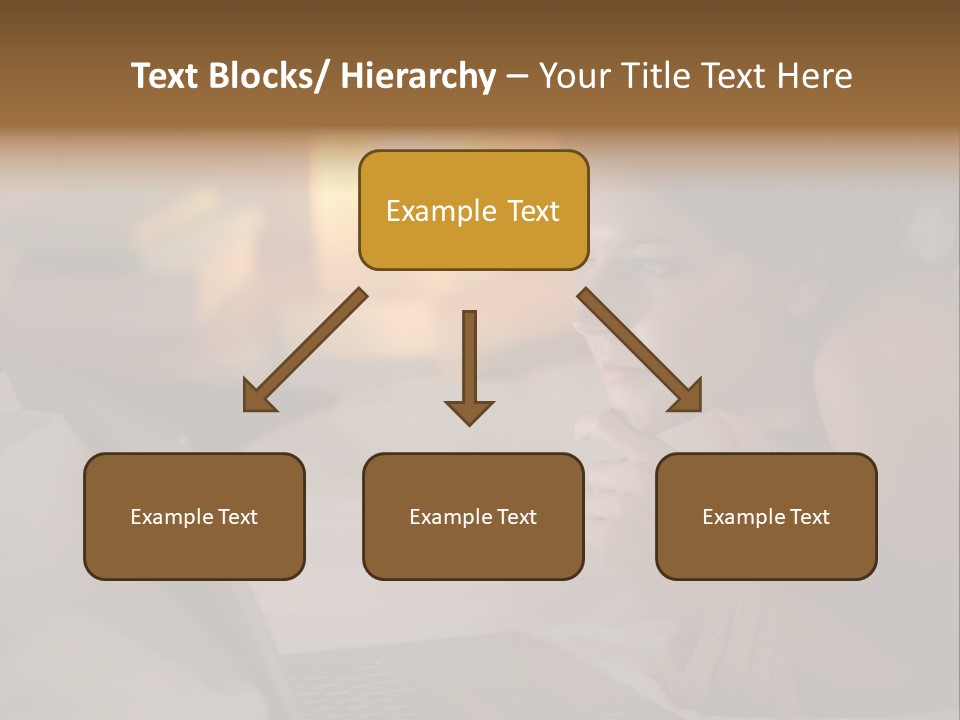 Text Blocks/ Hierarchy – Your Title Text Here

Example Text

Example Text

Example Text

Example Text